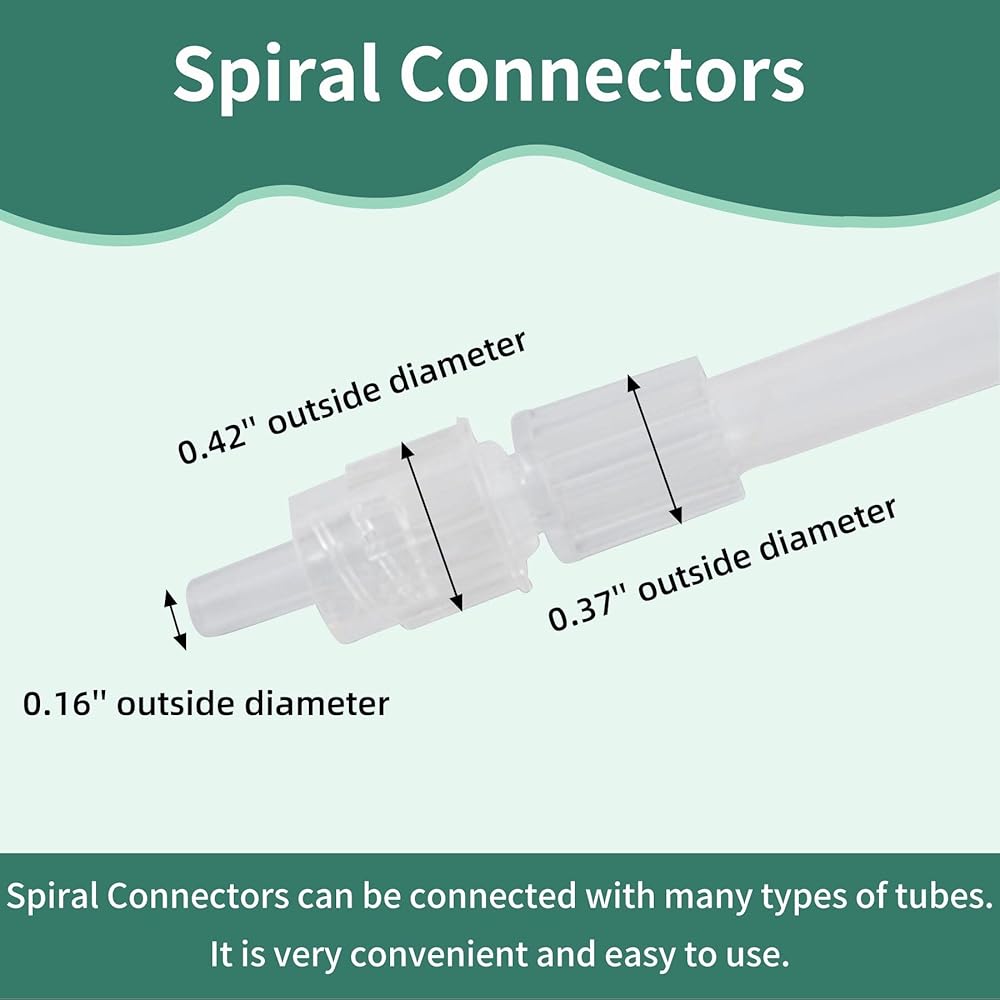 Spiral Connectors

0.42'' outside diameter

0.37'' outside diameter

0.16'' outside diameter

Spiral Connectors can be connected with many types of tubes. It is very convenient and easy to use.